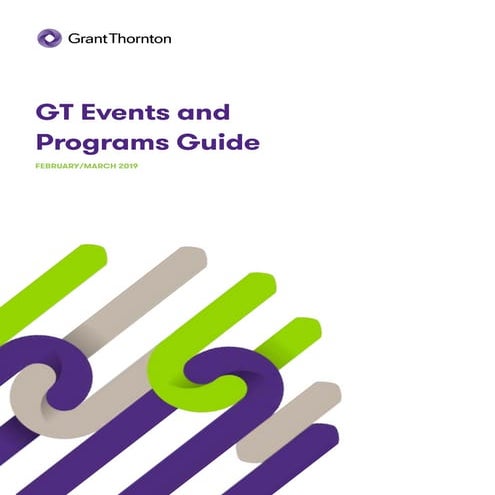 Grant Thornton

GT Events and Programs Guide

FEBRUARY/MARCH 2019